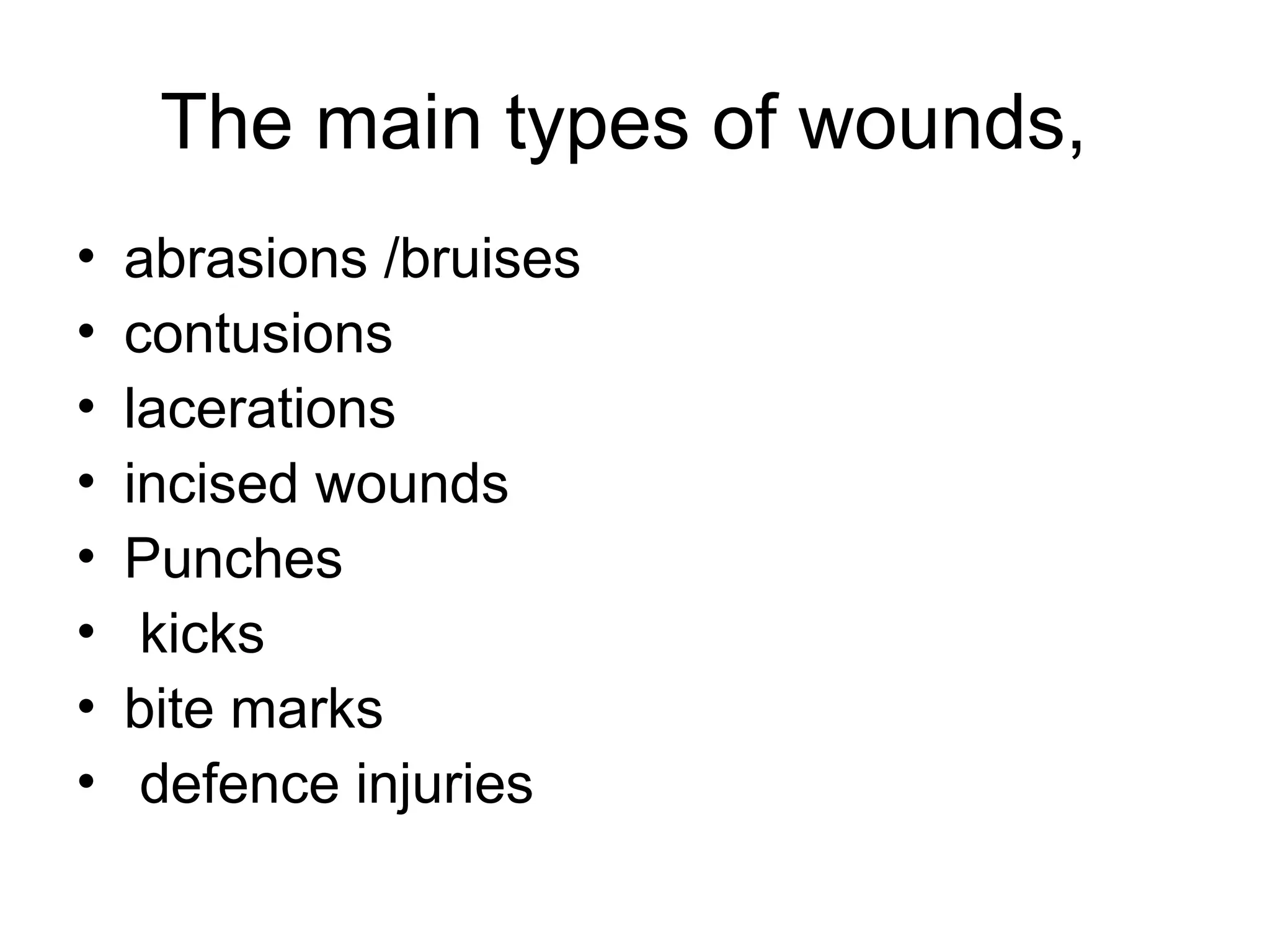 The main types of wounds,

• abrasions /bruises
• contusions
• lacerations
• incised wounds
• Punches
• kicks
• bite marks
• defence injuries